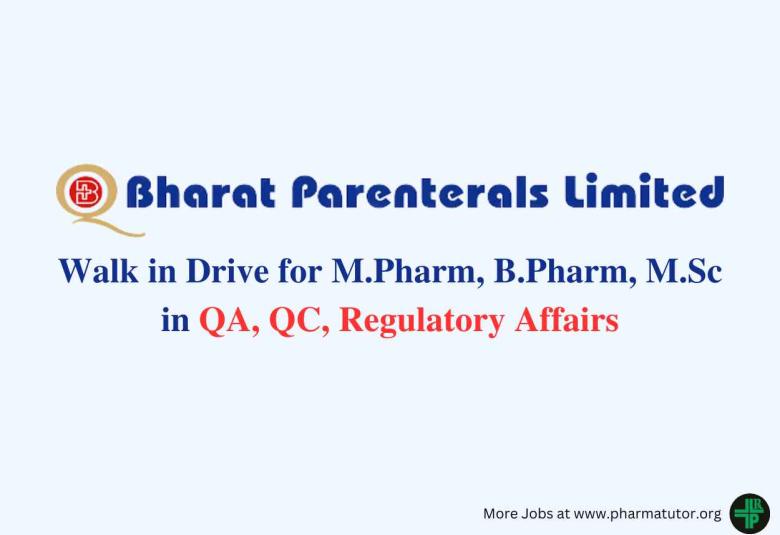 Bharat Parenterals Limited

Walk in Drive for M.Pharm, B.Pharm, M.Sc in QA, QC, Regulatory Affairs

More Jobs at www.pharmatutor.org